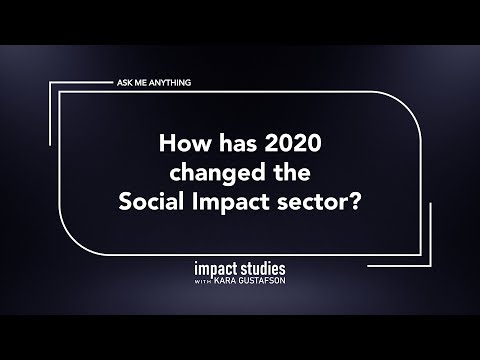 ASK ME ANYTHING

How has 2020 changed the Social Impact sector?

impact studies
WITH KARA GUSTAFSON